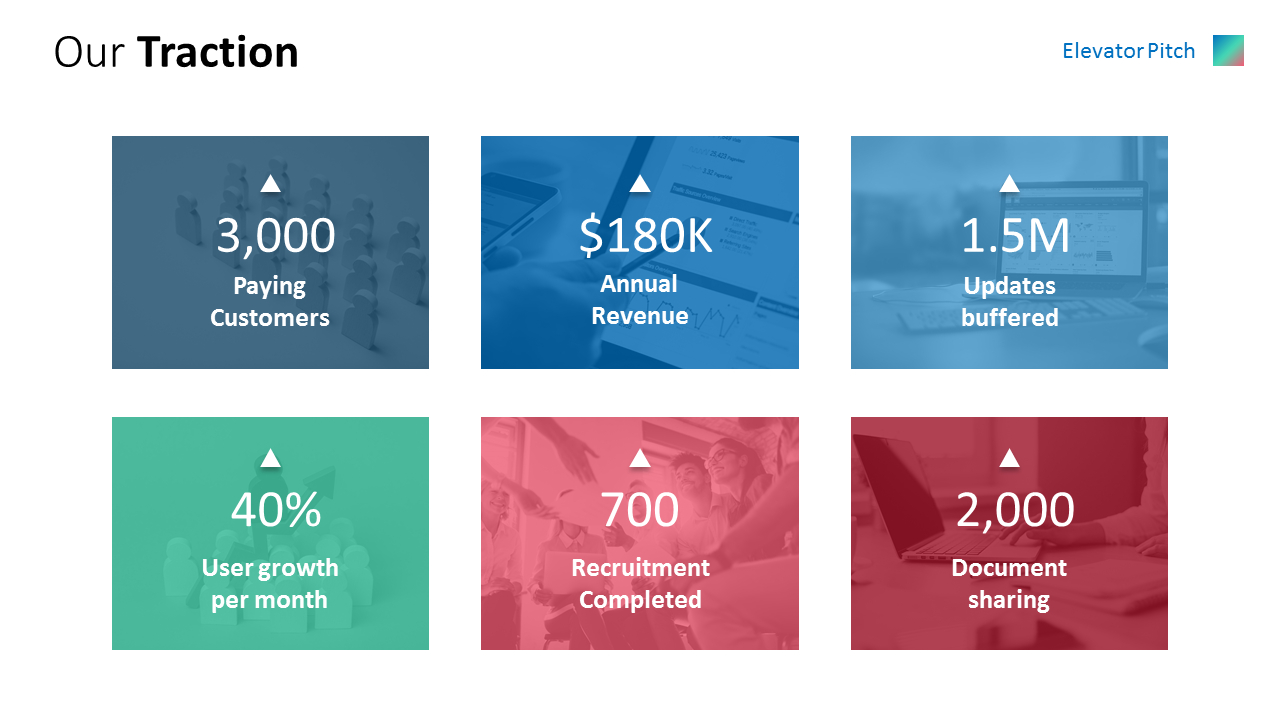 Our Traction

Elevator Pitch

3,000
Paying Customers

$180K
Annual Revenue

1.5M
Updates buffered

40%
User growth per month

700
Recruitment Completed

2,000
Document sharing